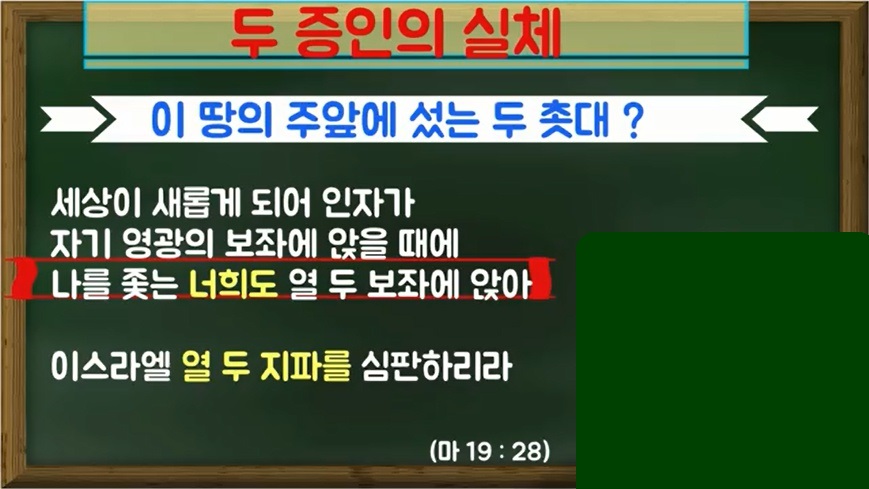 두 증인의 실체

이 땅의 주앞에 섰는 두 촛대 ?

세상이 새롭게 되어 인자가
자기 영광의 보좌에 앉을 때에
나를 좇는 너희도 열 두 보좌에 앉아

이스라엘 열 두 지파를 심판하리라

(마 19 : 28)